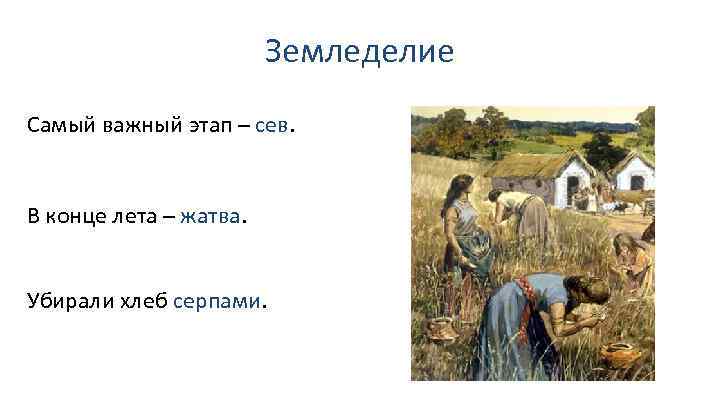 Земледелие

Самый важный этап – сев.

В конце лета – жатва.

Убирали хлеб серпами.